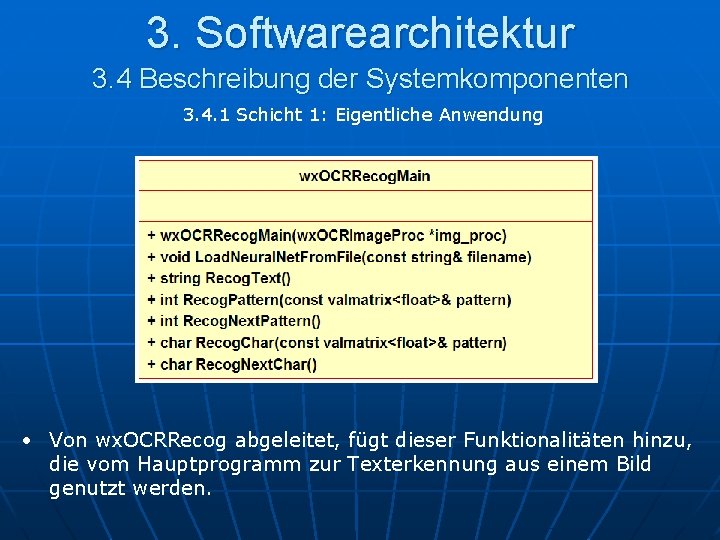 3. Softwarearchitektur

3.4 Beschreibung der Systemkomponenten

3.4.1 Schicht 1: Eigentliche Anwendung

wxOCRRecogMain

+ wxOCRRecogMain(wxOCRImageProc *img_proc)
+ void LoadNeuralNetFromFile(const string& filename)
+ string RecogText()
+ int RecogPattern(const valmatrix<float>& pattern)
+ int RecogNextPattern()
+ char RecogChar(const valmatrix<float>& pattern)
+ char RecogNextChar()

• Von wxOCRRecog abgeleitet, fügt dieser Funktionalitäten hinzu, die vom Hauptprogramm zur Texterkennung aus einem Bild genutzt werden.